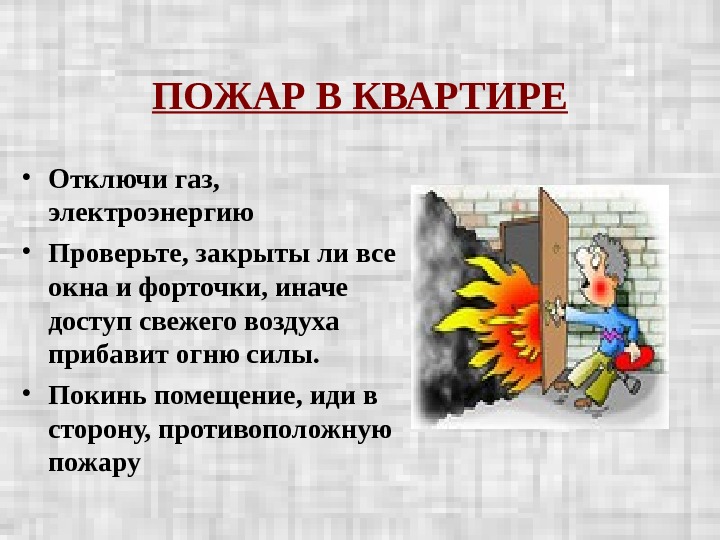 ПОЖАР В КВАРТИРЕ

• Отключи газ, электроэнергию
• Проверьте, закрыты ли все окна и форточки, иначе доступ свежего воздуха прибавит огню силы.
• Покинь помещение, иди в сторону, противоположную пожару